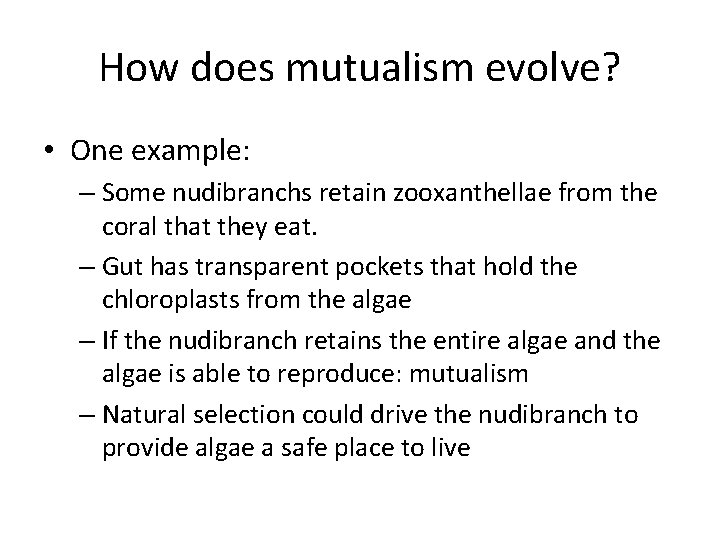 How does mutualism evolve?

• One example:
– Some nudibranchs retain zooxanthellae from the coral that they eat.
– Gut has transparent pockets that hold the chloroplasts from the algae
– If the nudibranch retains the entire algae and the algae is able to reproduce: mutualism
– Natural selection could drive the nudibranch to provide algae a safe place to live